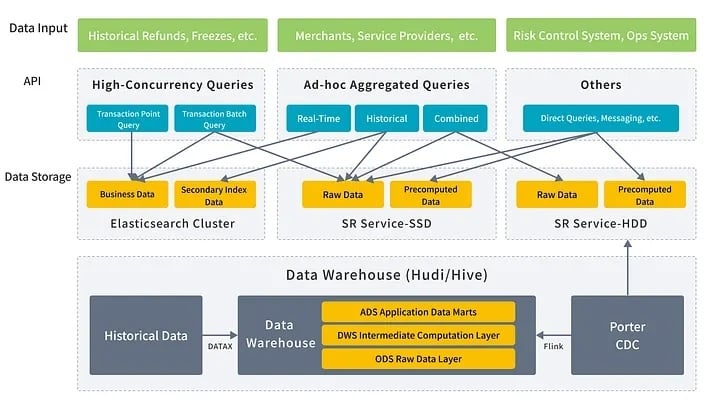 Data Input

Historical Refunds, Freezes, etc.

Merchants, Service Providers, etc.

Risk Control System, Ops System

API

High-Concurrency Queries

Transaction Point Query

Transaction Batch Query

Ad-hoc Aggregated Queries

Real-Time

Historical

Combined

Others

Direct Queries, Messaging, etc.

Data Storage

Business Data

Secondary Index Data

Elasticsearch Cluster

Raw Data

Precomputed Data

SR Service-SSD

Raw Data

Precomputed Data

SR Service-HDD

Data Warehouse (Hudi/Hive)

Historical Data

DATAX

Data Warehouse

ADS Application Data Marts

DWS Intermediate Computation Layer

ODS Raw Data Layer

Flink

Porter CDC